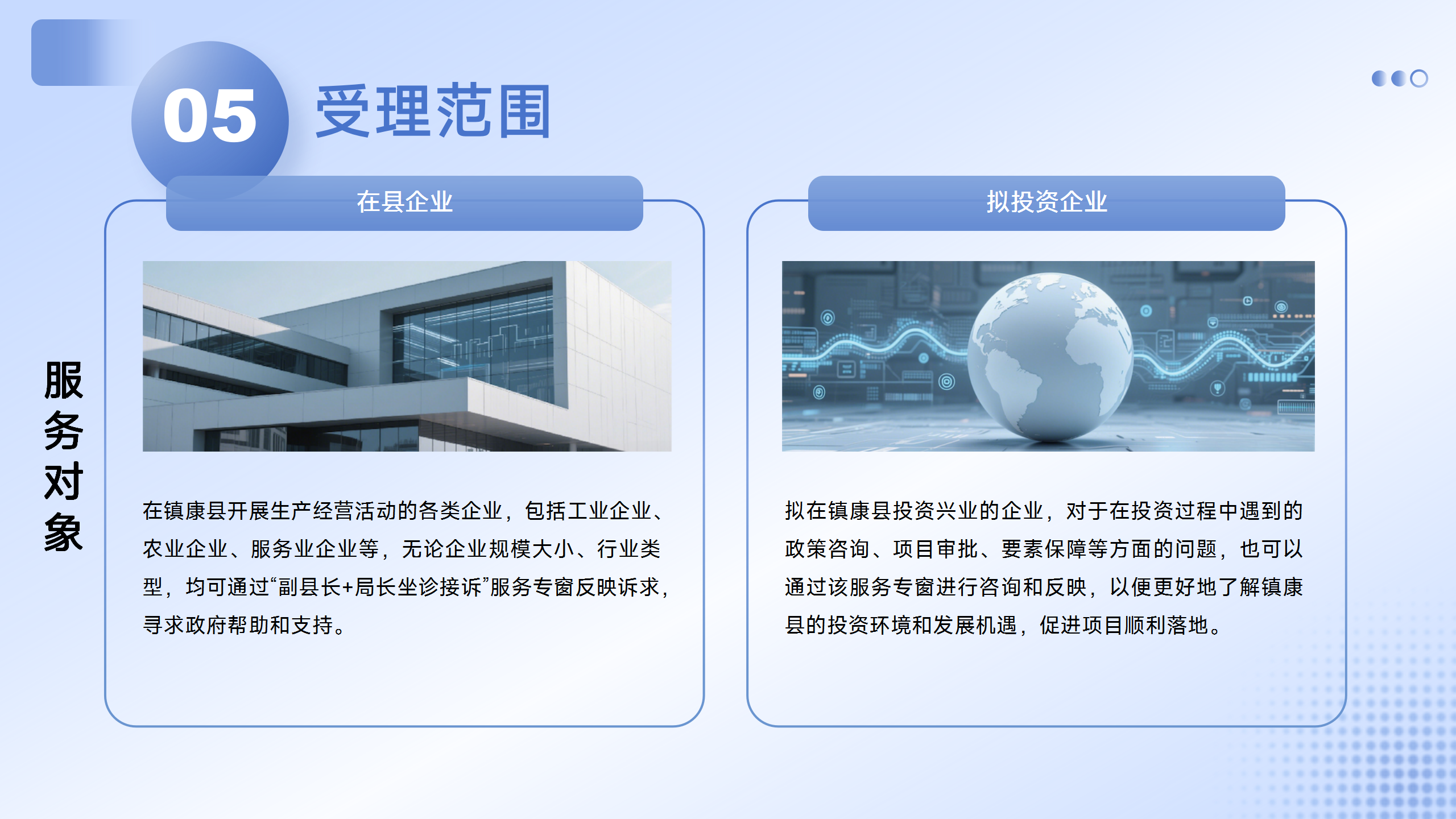 05 受理范围

服务对象

在县企业

在镇康县开展生产经营活动的各类企业，包括工业企业、农业企业、服务业企业等，无论企业规模大小、行业类型，均可通过“副县长+局长坐诊接诉”服务专窗反映诉求，寻求政府帮助和支持。

拟投资企业

拟在镇康县投资兴业的企业，对于在投资过程中遇到的政策咨询、项目审批、要素保障等方面的问题，也可以通过该服务专窗进行咨询和反映，以便更好地了解镇康县的投资环境和发展机遇，促进项目顺利落地。